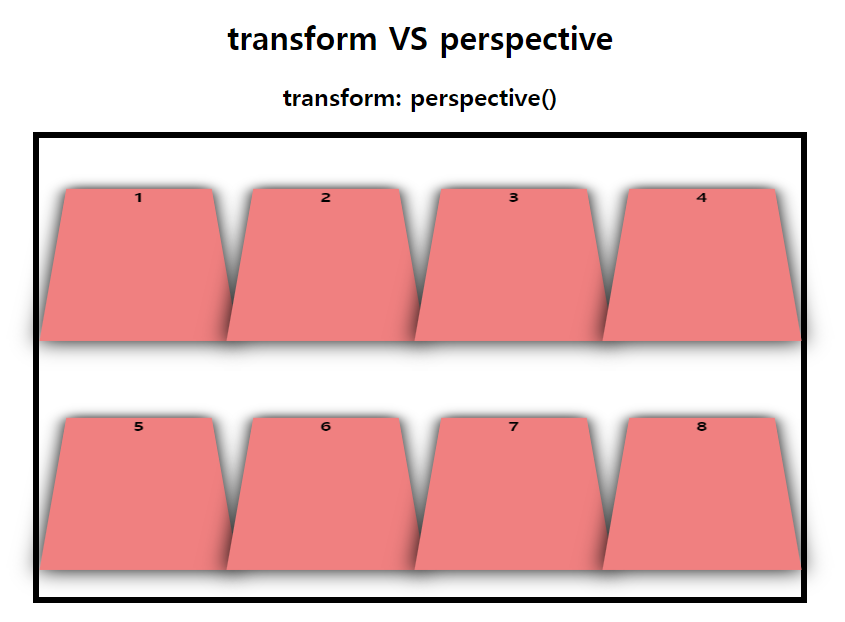 transform VS perspective

transform: perspective()

1

2

3

4

5

6

7

8